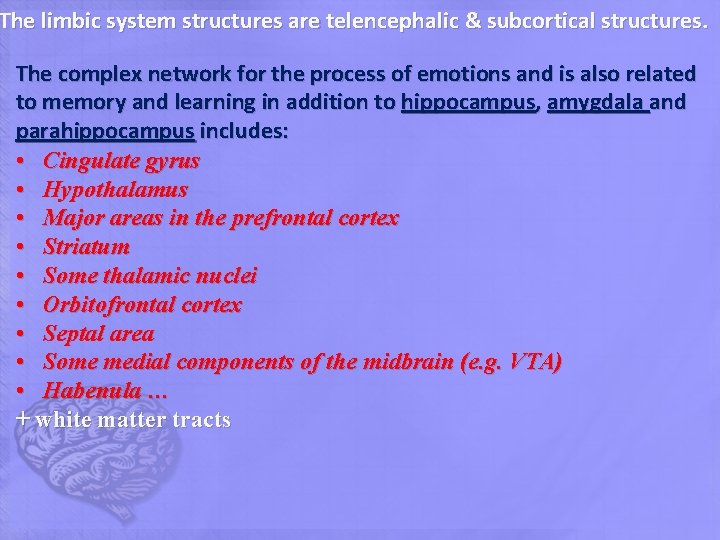 The limbic system structures are telencephalic & subcortical structures.

The complex network for the process of emotions and is also related to memory and learning in addition to hippocampus, amygdala and parahippocampus includes:
• Cingulate gyrus
• Hypothalamus
• Major areas in the prefrontal cortex
• Striatum
• Some thalamic nuclei
• Orbitofrontal cortex
• Septal area
• Some medial components of the midbrain (e.g. VTA)
• Habenula …
+ white matter tracts